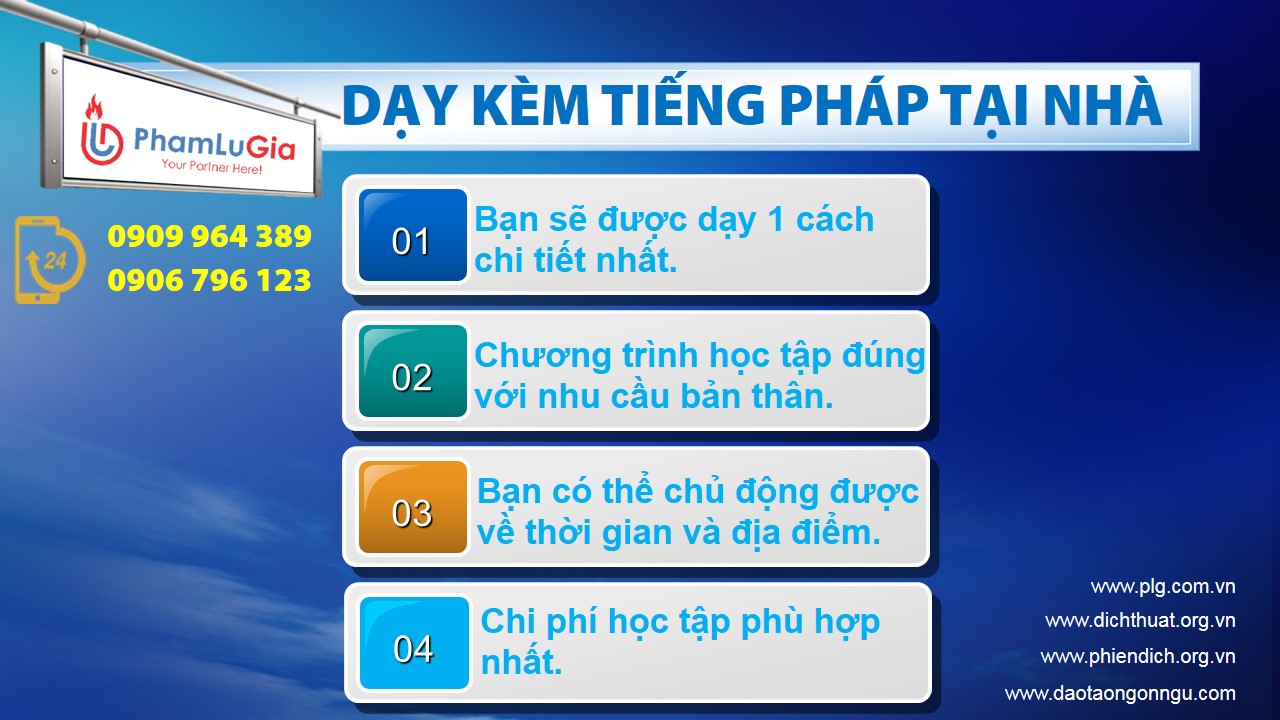 PhamLuGia
Your Partner Here!

DẠY KÈM TIẾNG PHÁP TẠI NHÀ

24

0909 964 389
0906 796 123

01 Bạn sẽ được dạy 1 cách chi tiết nhất.

02 Chương trình học tập đúng với nhu cầu bản thân.

03 Bạn có thể chủ động được về thời gian và địa điểm.

04 Chi phí học tập phù hợp nhất.

www.plg.com.vn
www.dichthuat.org.vn
www.phiendich.org.vn
www.daotaongonngu.com